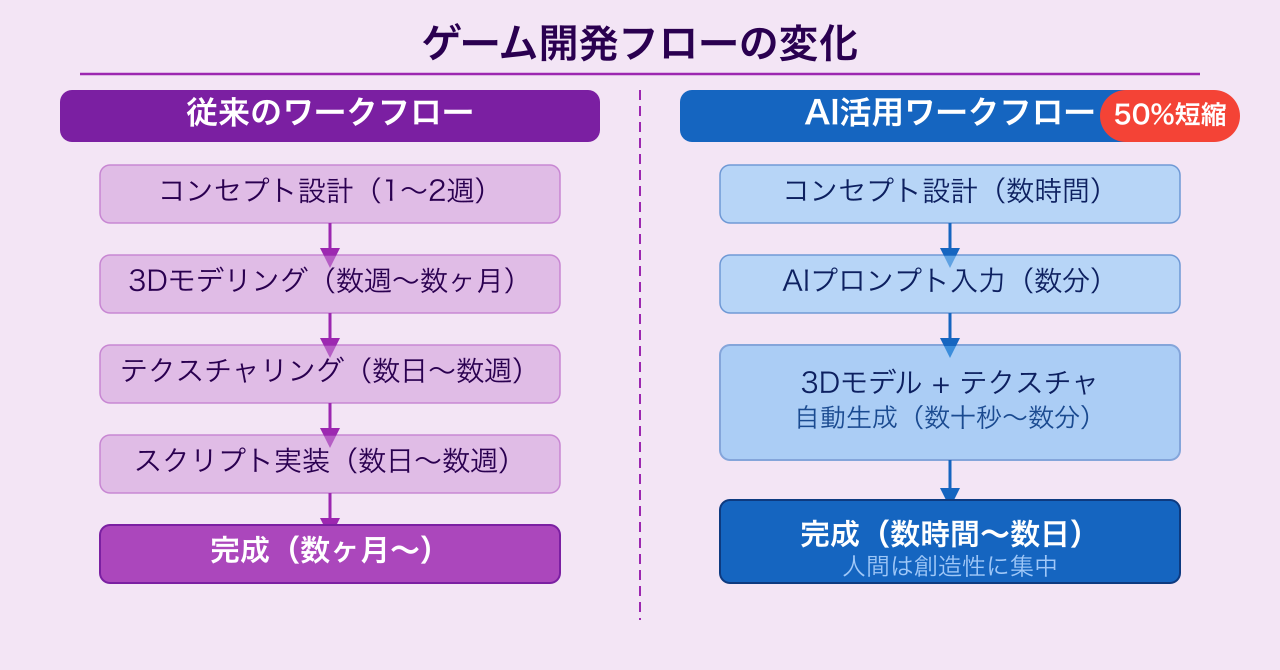 ゲーム開発フローの変化

従来のワークフロー

コンセプト設計（1〜2週）

3Dモデリング（数週〜数ヶ月）

テクスチャリング（数日〜数週）

スクリプト実装（数日〜数週）

完成（数ヶ月〜）

AI活用ワークフロー

50%短縮

コンセプト設計（数時間）

AIプロンプト入力（数分）

3Dモデル + テクスチャ
自動生成（数十秒〜数分）

完成（数時間〜数日）
人間は創造性に集中